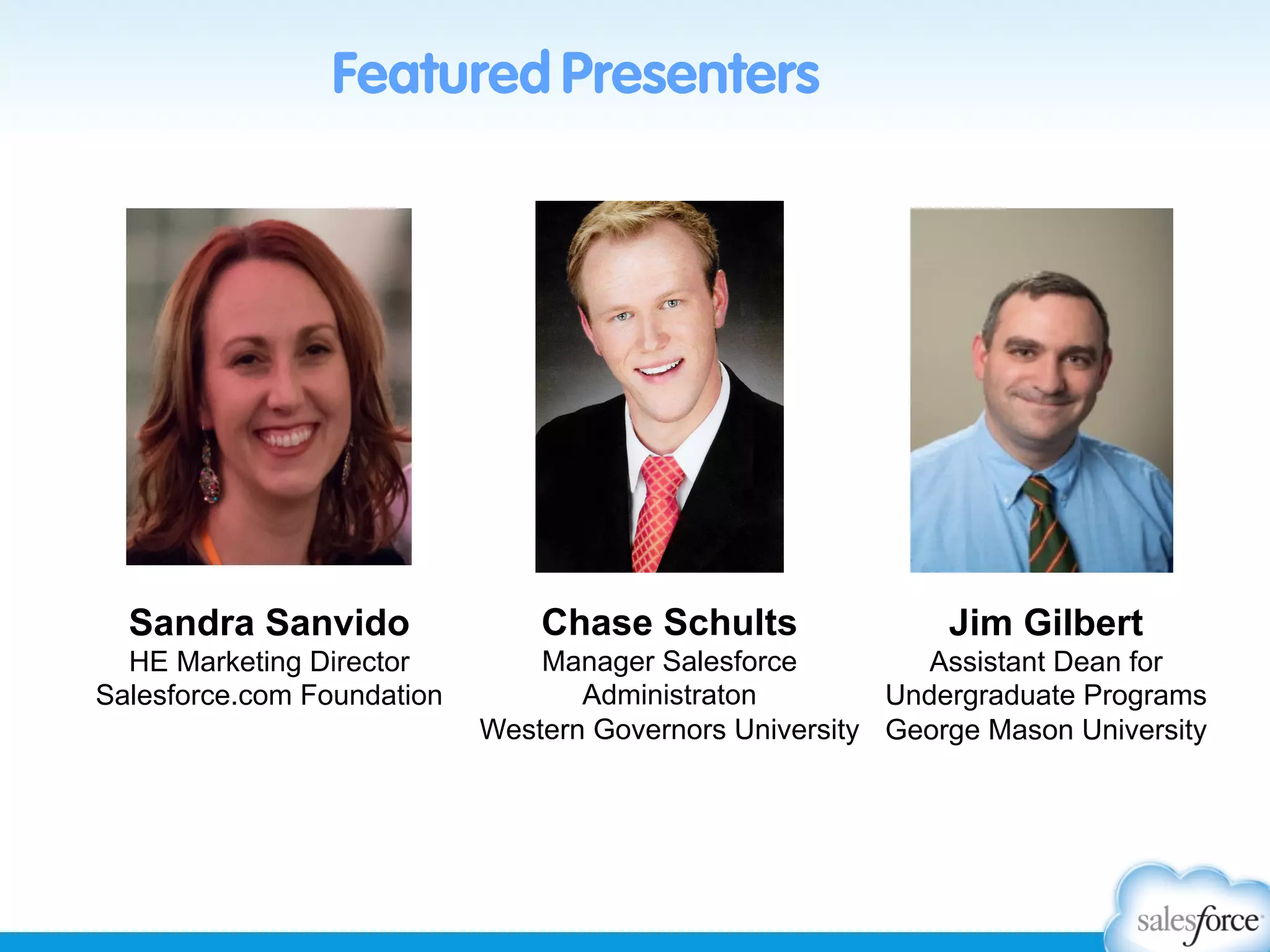 Featured Presenters

Sandra Sanvido
HE Marketing Director
Salesforce.com Foundation

Chase Schults
Manager Salesforce Administraton
Western Governors University

Jim Gilbert
Assistant Dean for Undergraduate Programs
George Mason University

salesforce